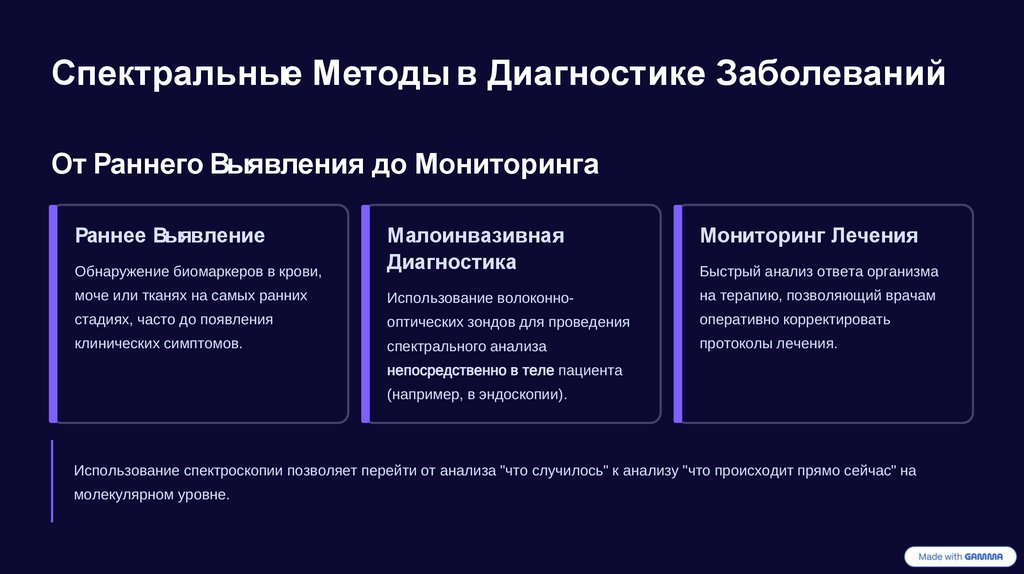 Спектральные Методы в Диагностике Заболеваний

От Раннего Выявления до Мониторинга

Раннее Выявление

Обнаружение биомаркеров в крови, моче или тканях на самых ранних стадиях, часто до появления клинических симптомов.

Малоинвазивная Диагностика

Использование волоконно-оптических зондов для проведения спектрального анализа непосредственно в теле пациента (например, в эндоскопии).

Мониторинг Лечения

Быстрый анализ ответа организма на терапию, позволяющий врачам оперативно корректировать протоколы лечения.

Использование спектроскопии позволяет перейти от анализа "что случилось" к анализу "что происходит прямо сейчас" на молекулярном уровне.

Made with GAMMA